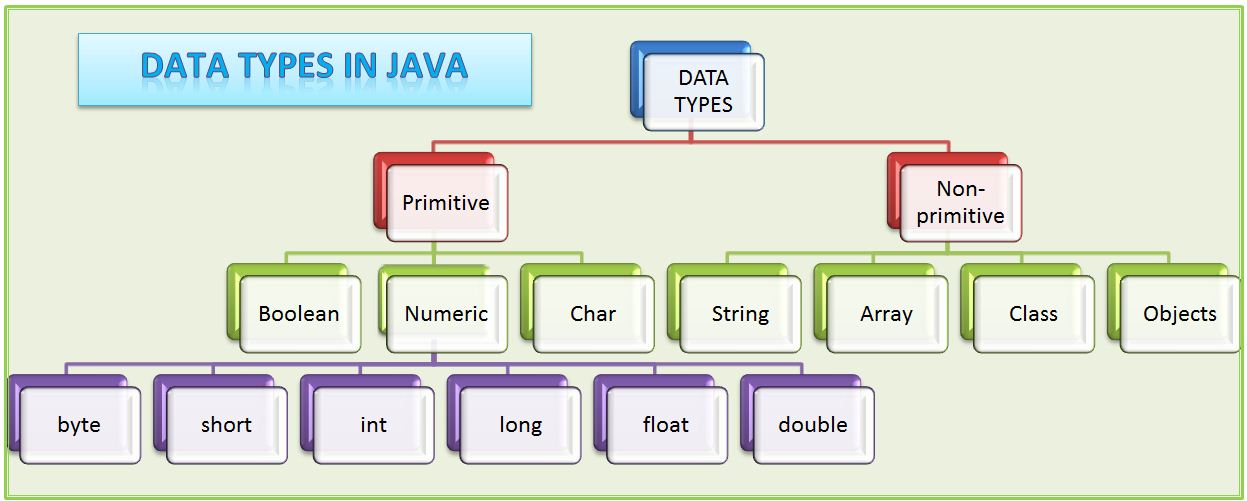 DATA TYPES IN JAVA

DATA TYPES

Primitive

Non-primitive

Boolean

Numeric

Char

String

Array

Class

Objects

byte

short

int

long

float

double